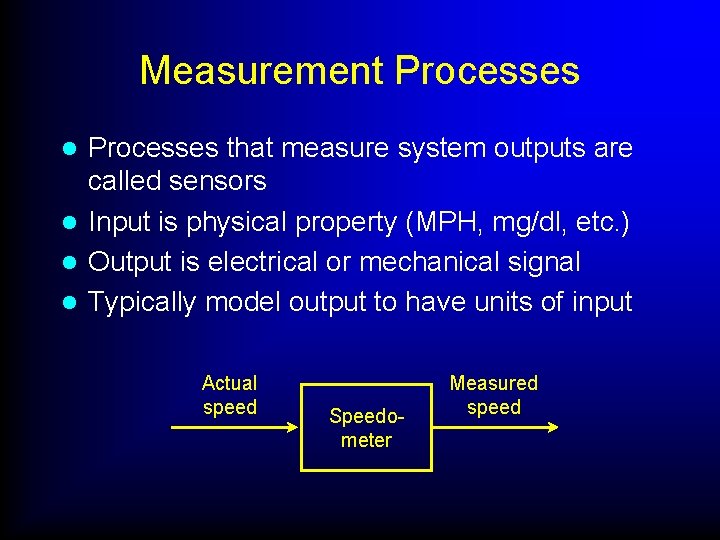 Measurement Processes

- Processes that measure system outputs are called sensors
- Input is physical property (MPH, mg/dl, etc.)
- Output is electrical or mechanical signal
- Typically model output to have units of input

Actual speed

Speedometer

Measured speed